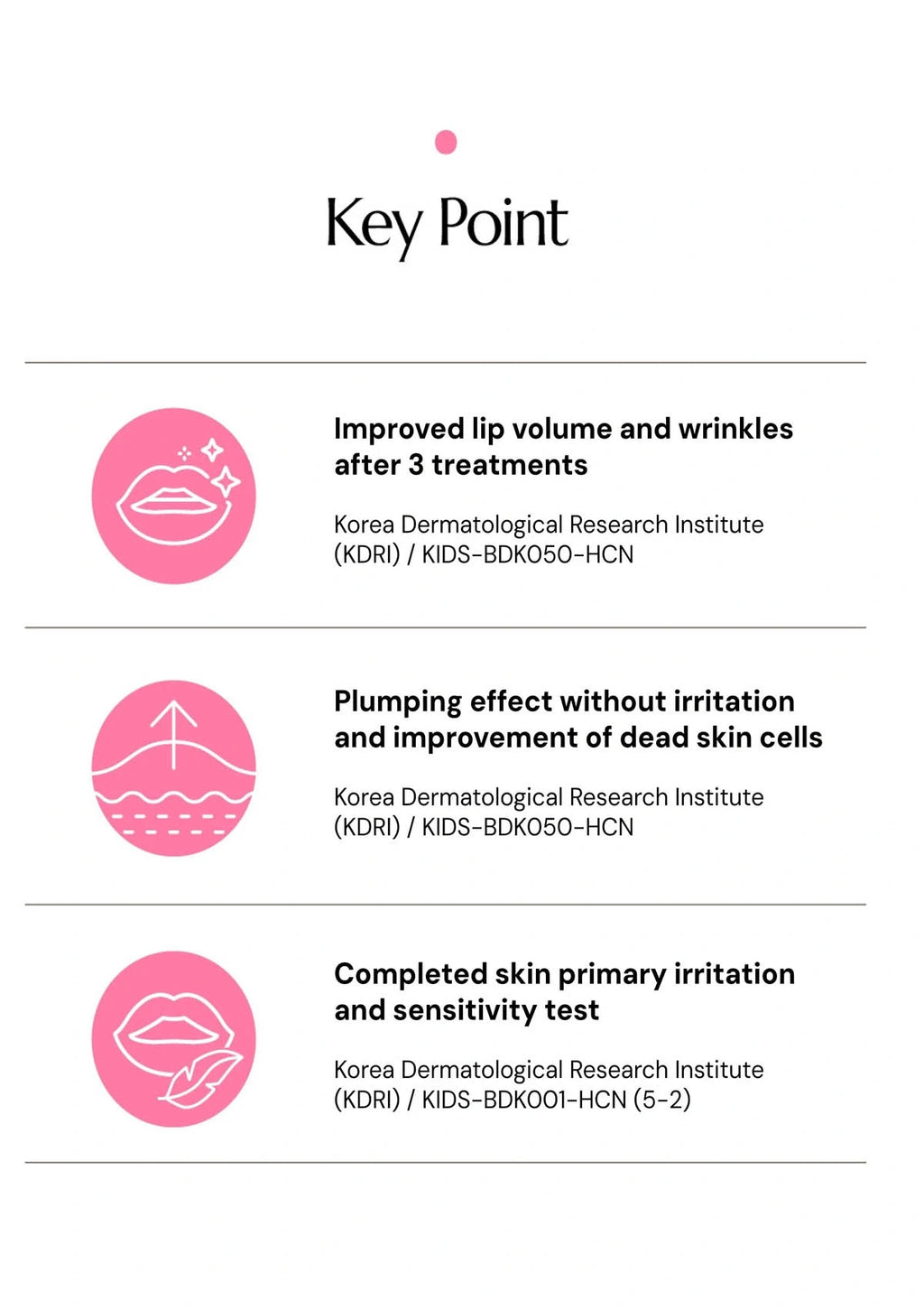 Key Point

Improved lip volume and wrinkles after 3 treatments

Korea Dermatological Research Institute (KDRI) / KIDS-BDK050-HCN

Plumping effect without irritation and improvement of dead skin cells

Korea Dermatological Research Institute (KDRI) / KIDS-BDK050-HCN

Completed skin primary irritation and sensitivity test

Korea Dermatological Research Institute (KDRI) / KIDS-BDK001-HCN (5-2)